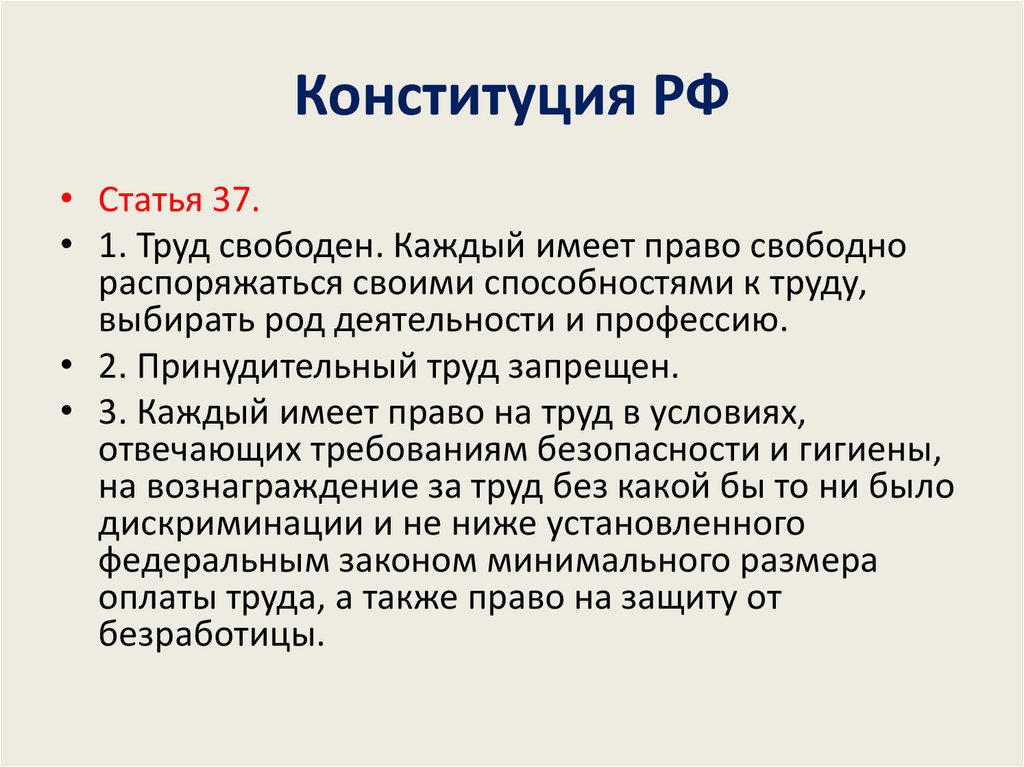 Конституция РФ

• Статья 37.

• 1. Труд свободен. Каждый имеет право свободно распоряжаться своими способностями к труду, выбирать род деятельности и профессию.

• 2. Принудительный труд запрещен.

• 3. Каждый имеет право на труд в условиях, отвечающих требованиям безопасности и гигиены, на вознаграждение за труд без какой бы то ни было дискриминации и не ниже установленного федеральным законом минимального размера оплаты труда, а также право на защиту от безработицы.